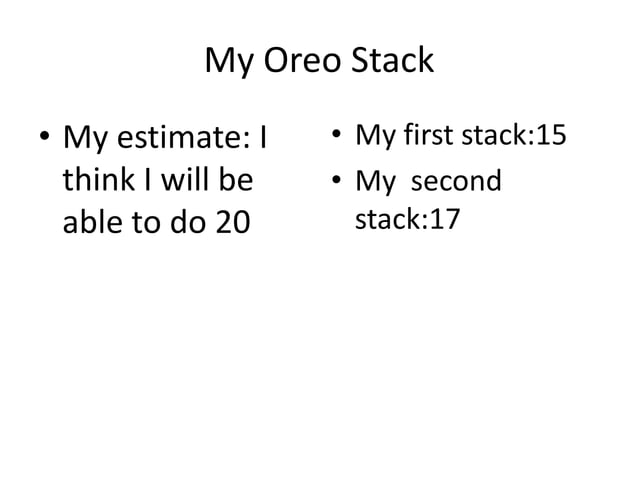 My Oreo Stack

• My estimate: I think I will be able to do 20

• My first stack:15
• My  second stack:17